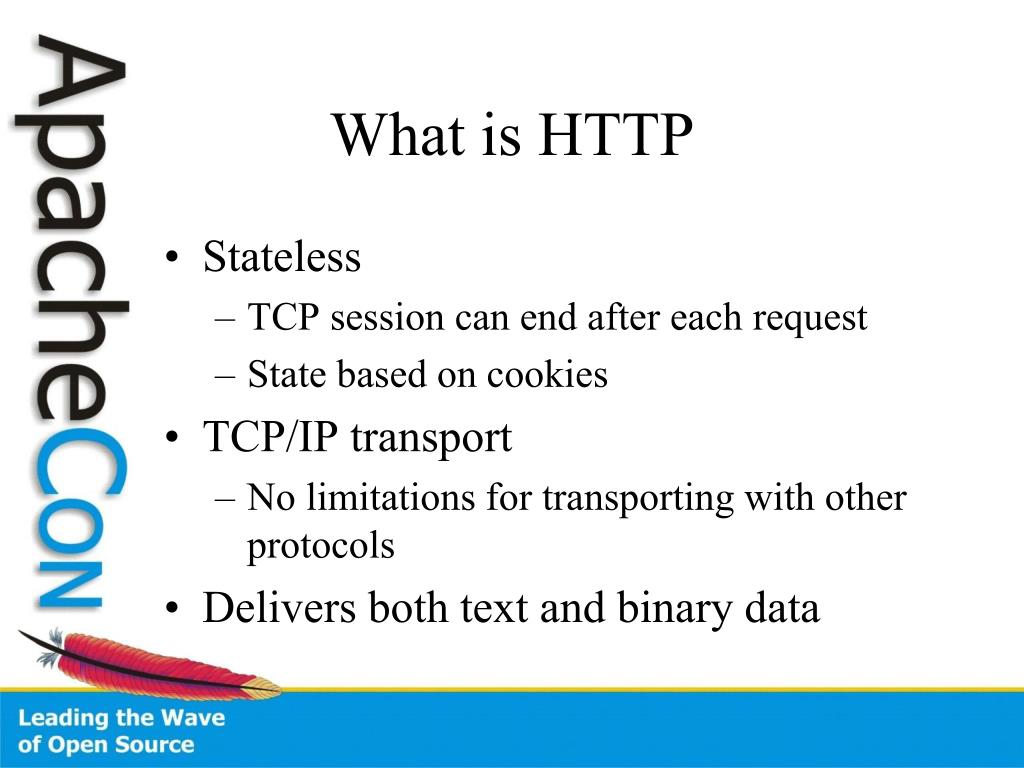 ApacheCon

What is HTTP

• Stateless
– TCP session can end after each request
– State based on cookies
• TCP/IP transport
– No limitations for transporting with other protocols
• Delivers both text and binary data

Leading the Wave of Open Source